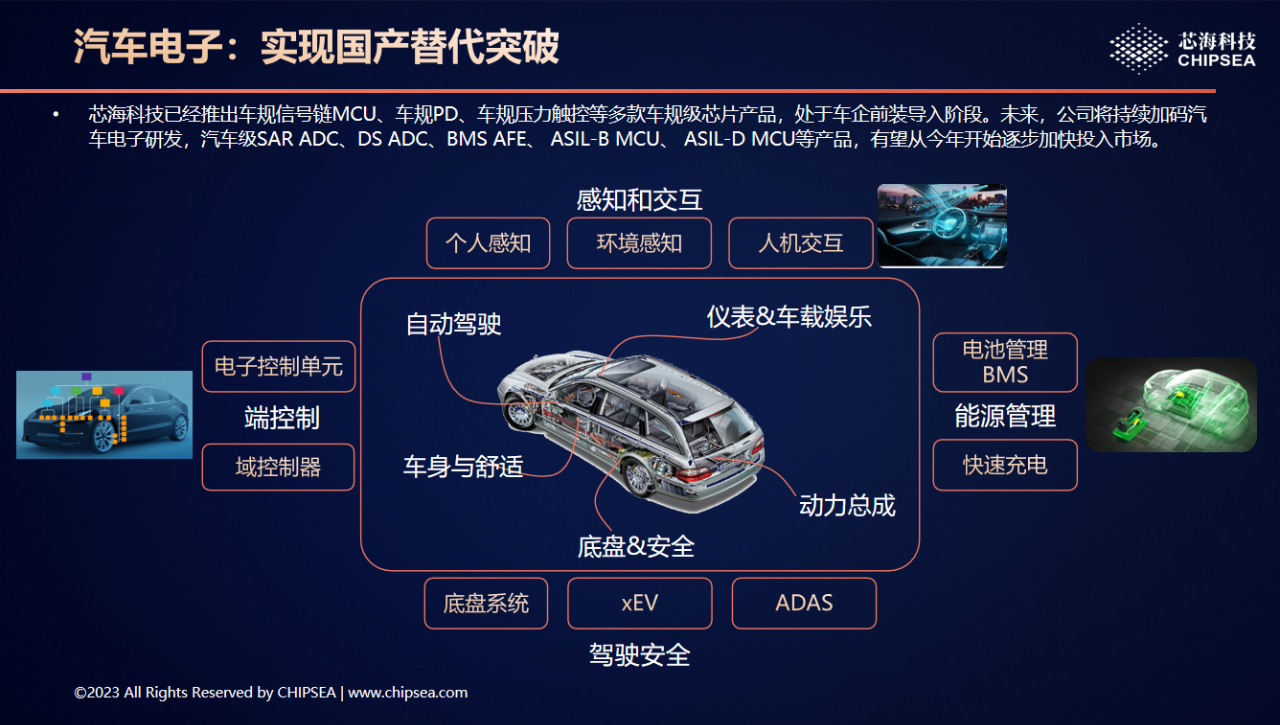 汽车电子：实现国产替代突破

芯海科技

CHIPSEA

• 芯海科技已经推出车规信号链MCU、车规PD、车规压力触控等多款车规级芯片产品，处于车企前装导入阶段。未来，公司将持续加码汽车电子研发，汽车级SAR ADC、DS ADC、BMS AFE、 ASIL-B MCU、 ASIL-D MCU等产品，有望从今年开始逐步加快投入市场。

感知和交互

个人感知

环境感知

人机交互

电子控制单元

端控制

域控制器

自动驾驶

仪表&车载娱乐

车身与舒适

动力总成

底盘&安全

电池管理 BMS

能源管理

快速充电

底盘系统

xEV

ADAS

驾驶安全

©2023 All Rights Reserved by CHIPSEA | www.chipsea.com